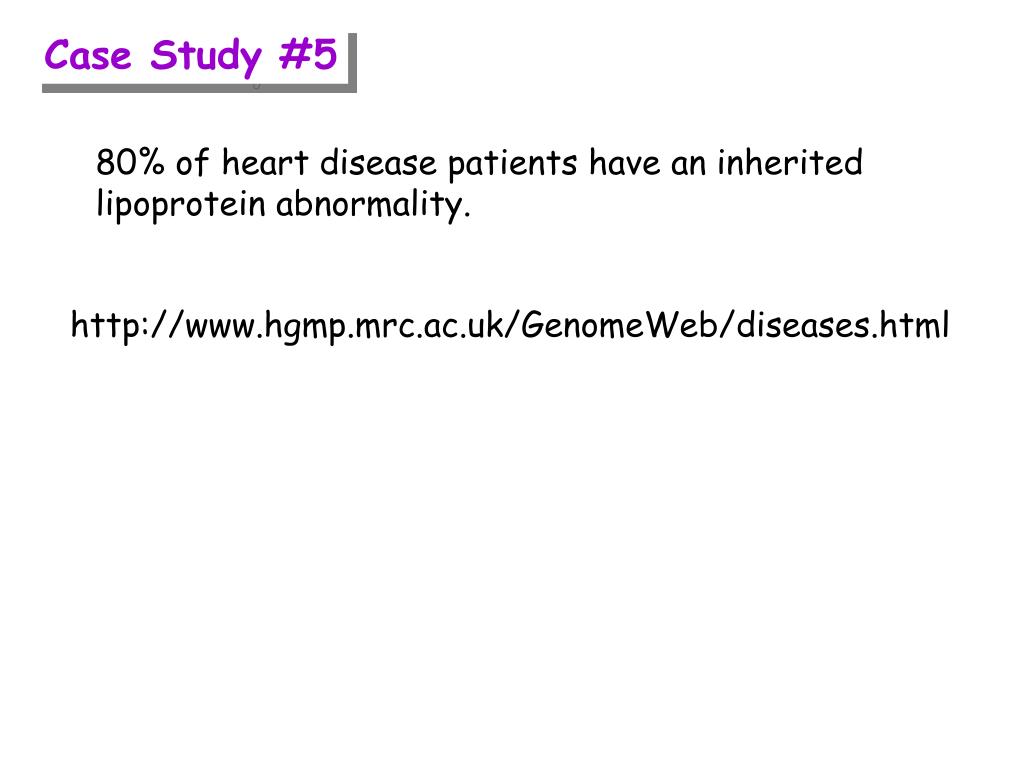 Case Study #5

80% of heart disease patients have an inherited lipoprotein abnormality.

http://www.hgmp.mrc.ac.uk/GenomeWeb/diseases.html